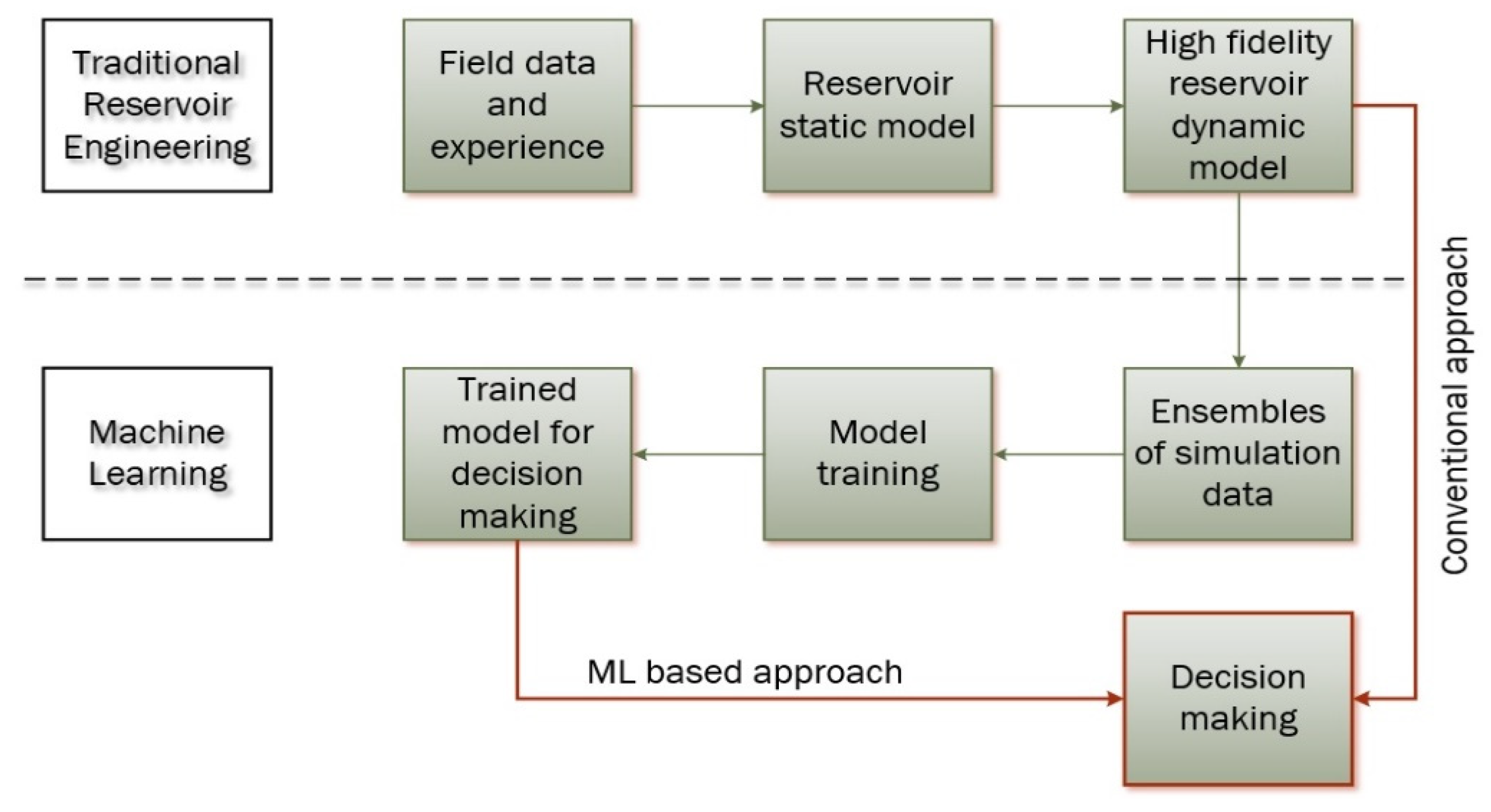 Traditional Reservoir Engineering

Field data and experience

Reservoir static model

High fidelity reservoir dynamic model

Conventional approach

Machine Learning

Trained model for decision making

Model training

Ensembles of simulation data

ML based approach

Decision making